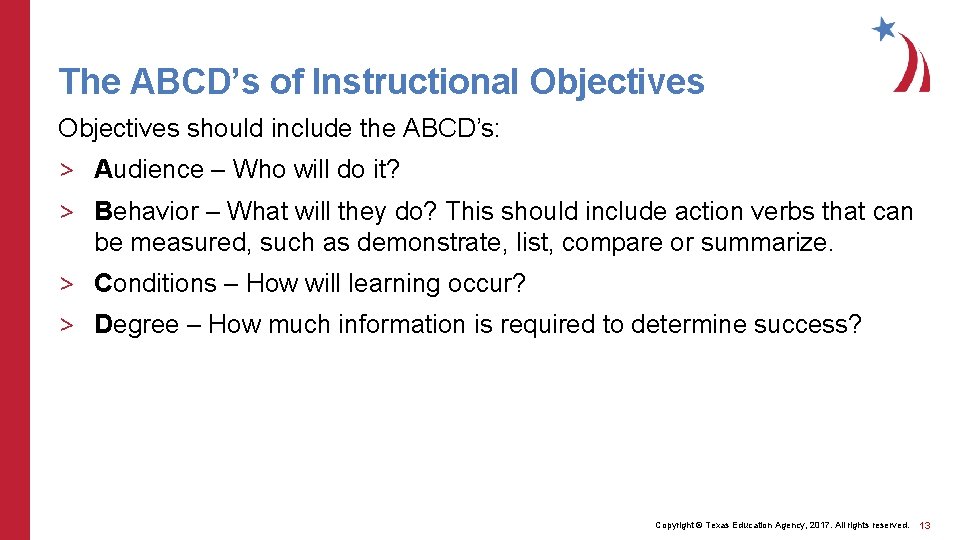 The ABCD's of Instructional Objectives

Objectives should include the ABCD's:

> Audience – Who will do it?

> Behavior – What will they do? This should include action verbs that can be measured, such as demonstrate, list, compare or summarize.

> Conditions – How will learning occur?

> Degree – How much information is required to determine success?

Copyright © Texas Education Agency, 2017. All rights reserved. 13